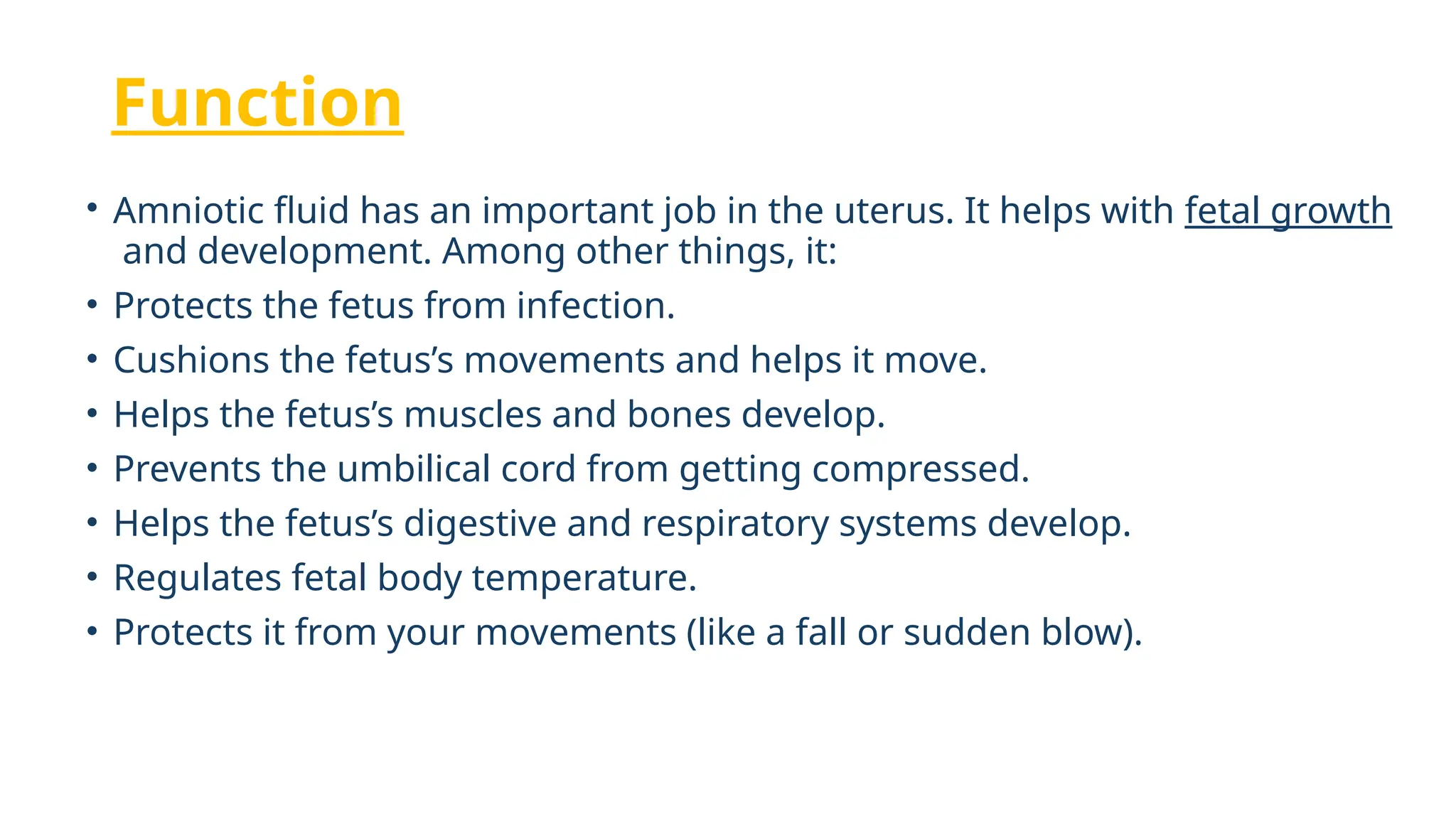 Function

• Amniotic fluid has an important job in the uterus. It helps with fetal growth and development. Among other things, it:
• Protects the fetus from infection.
• Cushions the fetus’s movements and helps it move.
• Helps the fetus’s muscles and bones develop.
• Prevents the umbilical cord from getting compressed.
• Helps the fetus’s digestive and respiratory systems develop.
• Regulates fetal body temperature.
• Protects it from your movements (like a fall or sudden blow).